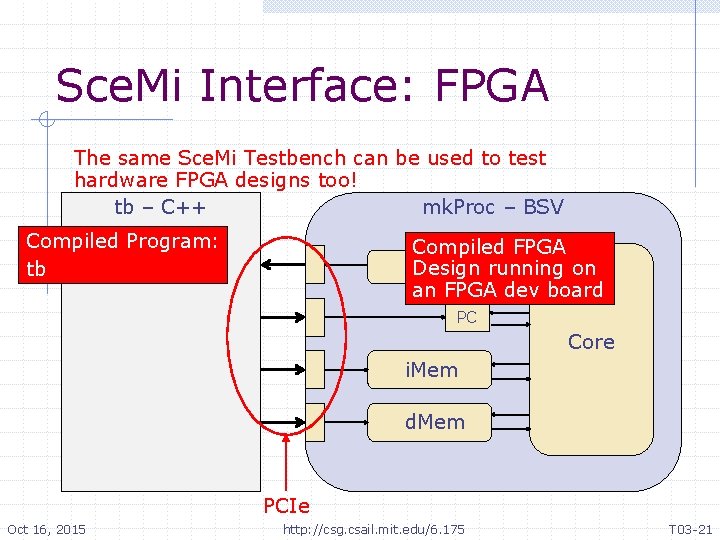 SceMi Interface: FPGA

The same SceMi Testbench can be used to test hardware FPGA designs too!

tb – C++

Compiled Program: tb

mkProc – BSV

Compiled FPGA Design running on an FPGA dev board

PC

Core

iMem

dMem

PCIe

Oct 16, 2015

http://csg.csail.mit.edu/6.175

T03-21